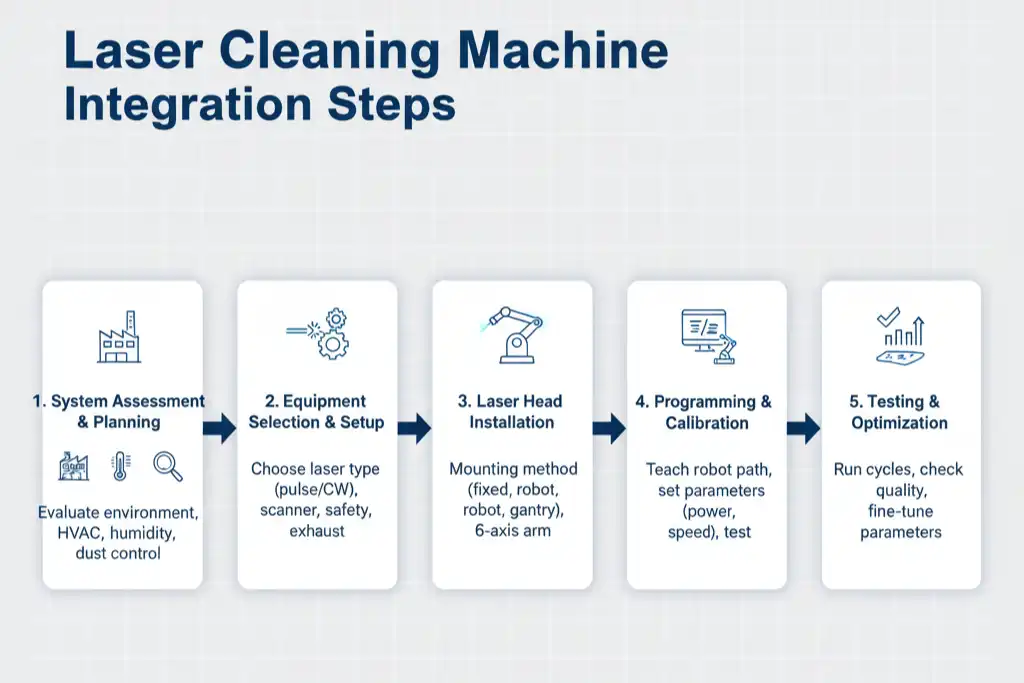 Laser Cleaning Machine Integration Steps

1. System Assessment & Planning

Evaluate environment, HVAC, humidity, dust control

2. Equipment Selection & Setup

Choose laser type (pulse/CW), scanner, safety, exhaust

3. Laser Head Installation

Mounting method (fixed, robot, robot, gantry), 6-axis arm

4. Programming & Calibration

Teach robot path, set parameters (power, speed), test

5. Testing & Optimization

Run cycles, check quality, fine-tune parameters